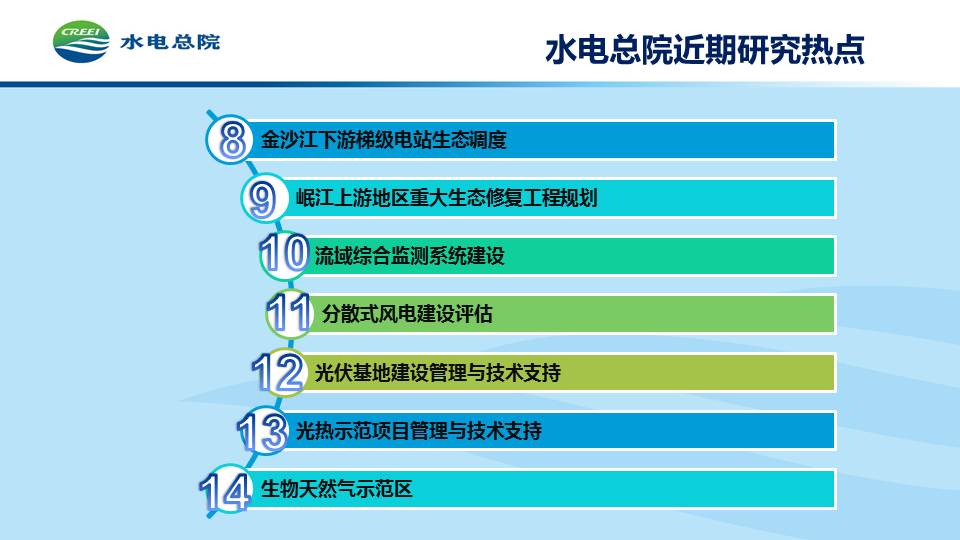 CREEI 水电总院

水电总院近期研究热点

8 金沙江下游梯级电站生态调度

9 岷江上游地区重大生态修复工程规划

10 流域综合监测系统建设

11 分散式风电建设评估

12 光伏基地建设管理与技术支持

13 光热示范项目管理与技术支持

14 生物天然气示范区